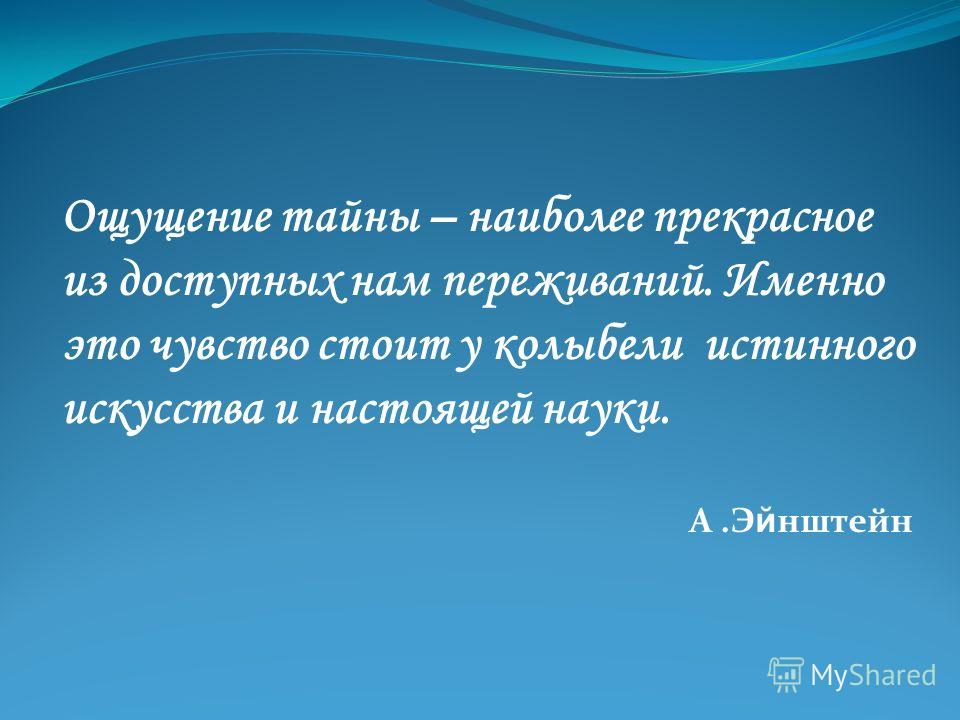 Ощущение тайны – наиболее прекрасное из доступных нам переживаний. Именно это чувство стоит у колыбели истинного искусства и настоящей науки.

А .Эйнштейн

MyShared